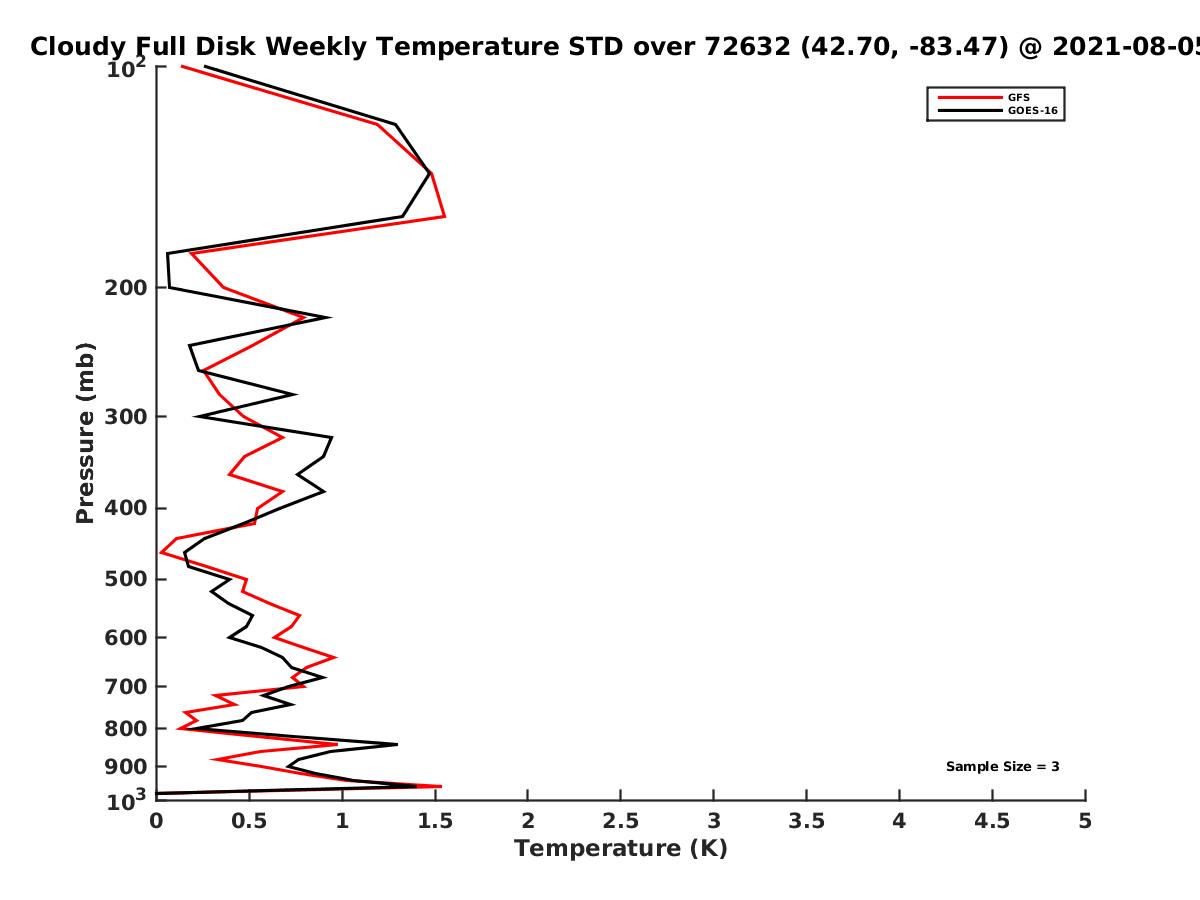 Cloudy Full Disk Weekly Temperature STD over 72632 (42.70, -83.47) @ 2021-08-05

GFS
GOES-16

Pressure (mb)

$10^2$
200
300
400
500
600
700
800
900
$10^3$

Sample Size = 3

0 0.5 1 1.5 2 2.5 3 3.5 4 4.5 5

Temperature (K)